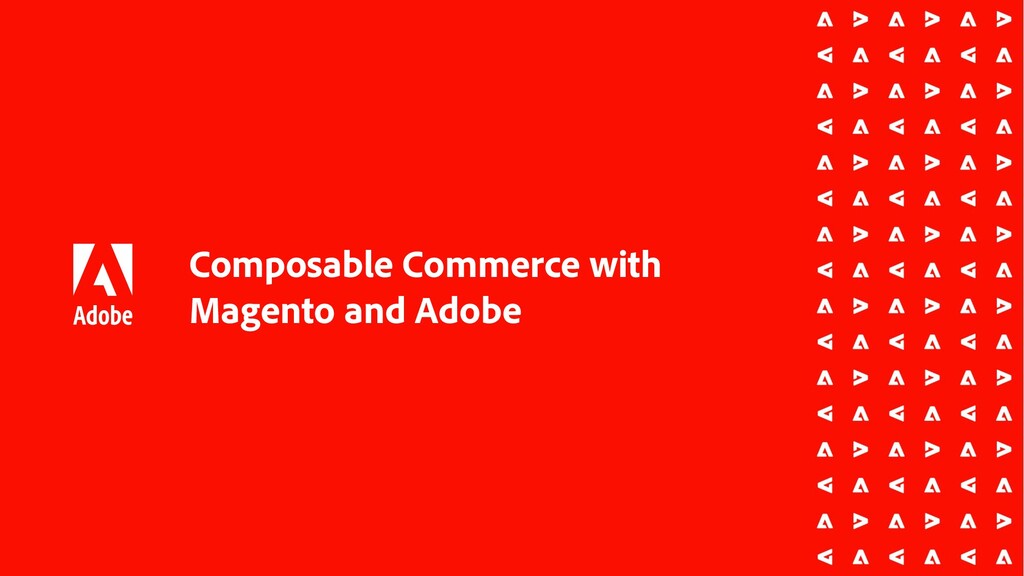 Adobe

Composable Commerce with Magento and Adobe